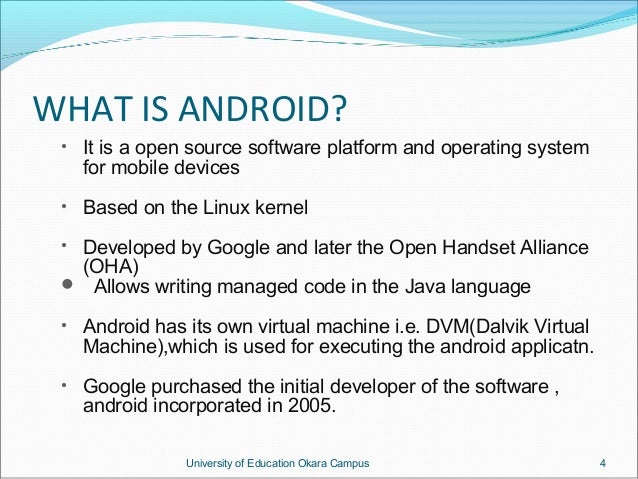 WHAT IS ANDROID?

• It is a open source software platform and operating system for mobile devices

• Based on the Linux kernel

• Developed by Google and later the Open Handset Alliance (OHA)

• Allows writing managed code in the Java language

• Android has its own virtual machine i.e. DVM(Dalvik Virtual Machine),which is used for executing the android applicatn.

• Google purchased the initial developer of the software , android incorporated in 2005.

University of Education Okara Campus 4